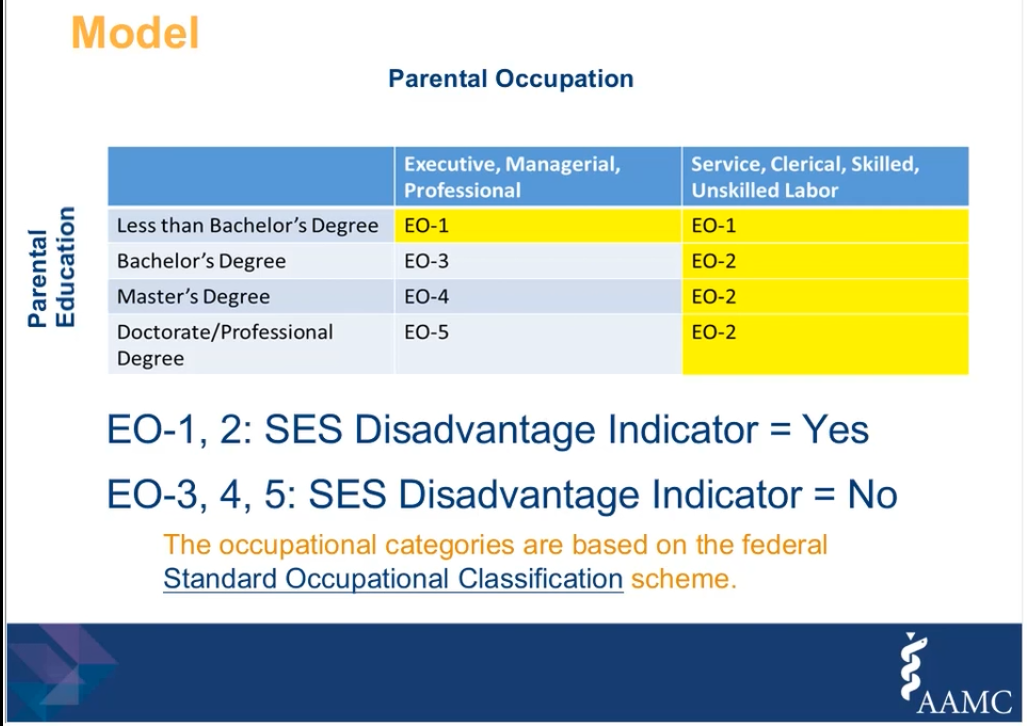 Model

Parental Occupation

Parental Education

| | Executive, Managerial, Professional | Service, Clerical, Skilled, Unskilled Labor |
|---|---|---|
| Less than Bachelor's Degree | EO-1 | EO-1 |
| Bachelor's Degree | EO-3 | EO-2 |
| Master's Degree | EO-4 | EO-2 |
| Doctorate/Professional Degree | EO-5 | EO-2 |

EO-1, 2: SES Disadvantage Indicator = Yes

EO-3, 4, 5: SES Disadvantage Indicator = No

The occupational categories are based on the federal Standard Occupational Classification scheme.

AAMC